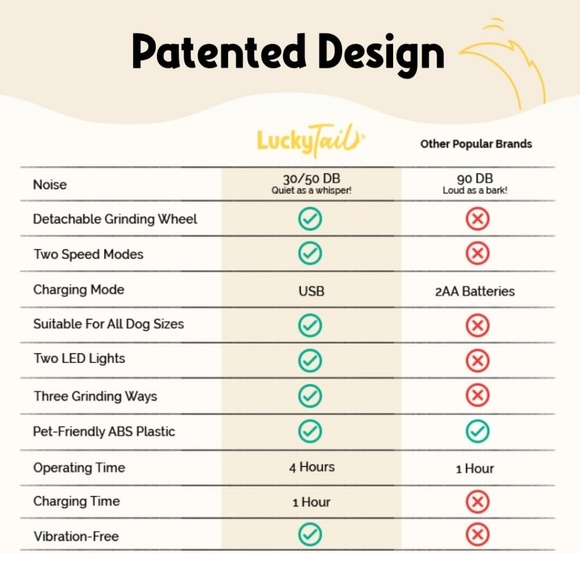 Patented Design

| | LuckyTail | Other Popular Brands |
|---|---|---|
| Noise | 30/50 DB Quiet as a whisper! | 90 DB Loud as a bark! |
| Detachable Grinding Wheel | ✓ | ✗ |
| Two Speed Modes | ✓ | ✗ |
| Charging Mode | USB | 2AA Batteries |
| Suitable For All Dog Sizes | ✓ | ✗ |
| Two LED Lights | ✓ | ✗ |
| Three Grinding Ways | ✓ | ✗ |
| Pet-Friendly ABS Plastic | ✓ | ✓ |
| Operating Time | 4 Hours | 1 Hour |
| Charging Time | 1 Hour | ✗ |
| Vibration-Free | ✓ | ✗ |